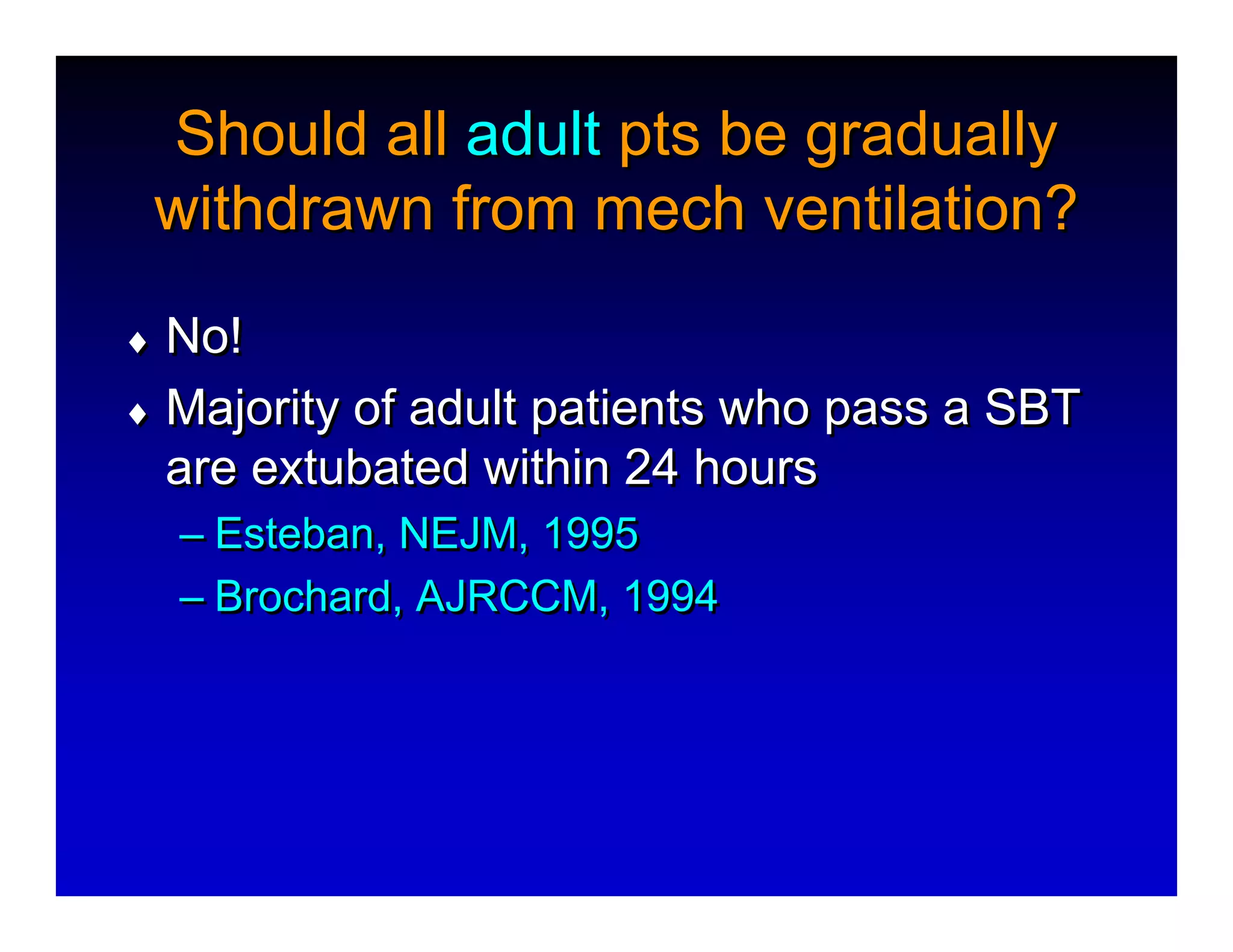 Should all adult pts be gradually withdrawn from mech ventilation?

♦ No!

♦ Majority of adult patients who pass a SBT are extubated within 24 hours

– Esteban, NEJM, 1995

– Brochard, AJRCCM, 1994